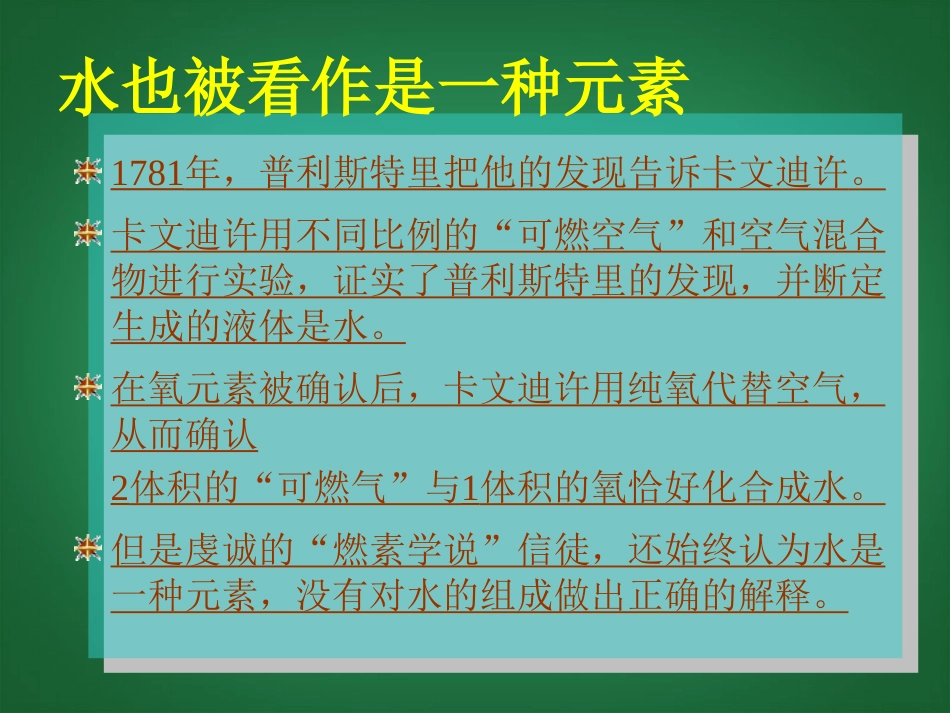 水也被看作是一种元素

1781年，普利斯特里把他的发现告诉卡文迪许。

卡文迪许用不同比例的“可燃空气”和空气混合物进行实验，证实了普利斯特里的发现，并断定生成的液体是水。

在氧元素被确认后，卡文迪许用纯氧代替空气，从而确认
2体积的“可燃气”与1体积的氧恰好化合成水。

但是虔诚的“燃素学说”信徒，还始终认为水是一种元素，没有对水的组成做出正确的解释。